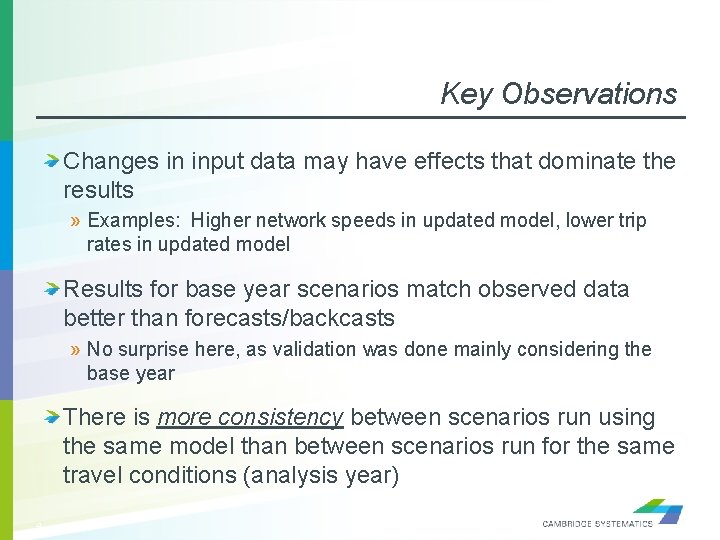 Key Observations

Changes in input data may have effects that dominate the results

» Examples: Higher network speeds in updated model, lower trip rates in updated model

Results for base year scenarios match observed data better than forecasts/backcasts

» No surprise here, as validation was done mainly considering the base year

There is more consistency between scenarios run using the same model than between scenarios run for the same travel conditions (analysis year)

CAMBRIDGE SYSTEMATICS